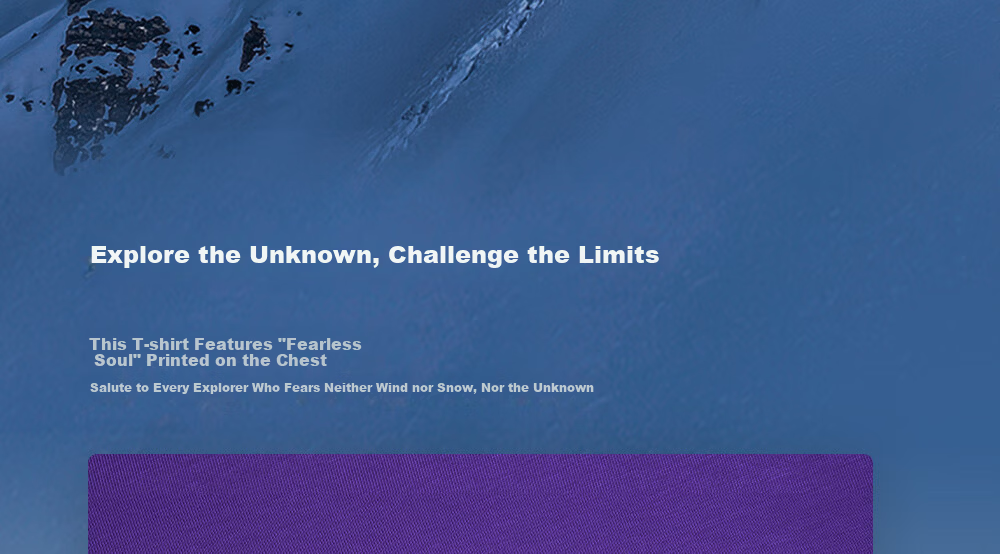 Explore the Unknown, Challenge the Limits

This T-shirt Features "Fearless Soul" Printed on the Chest

Salute to Every Explorer Who Fears Neither Wind nor Snow, Nor the Unknown